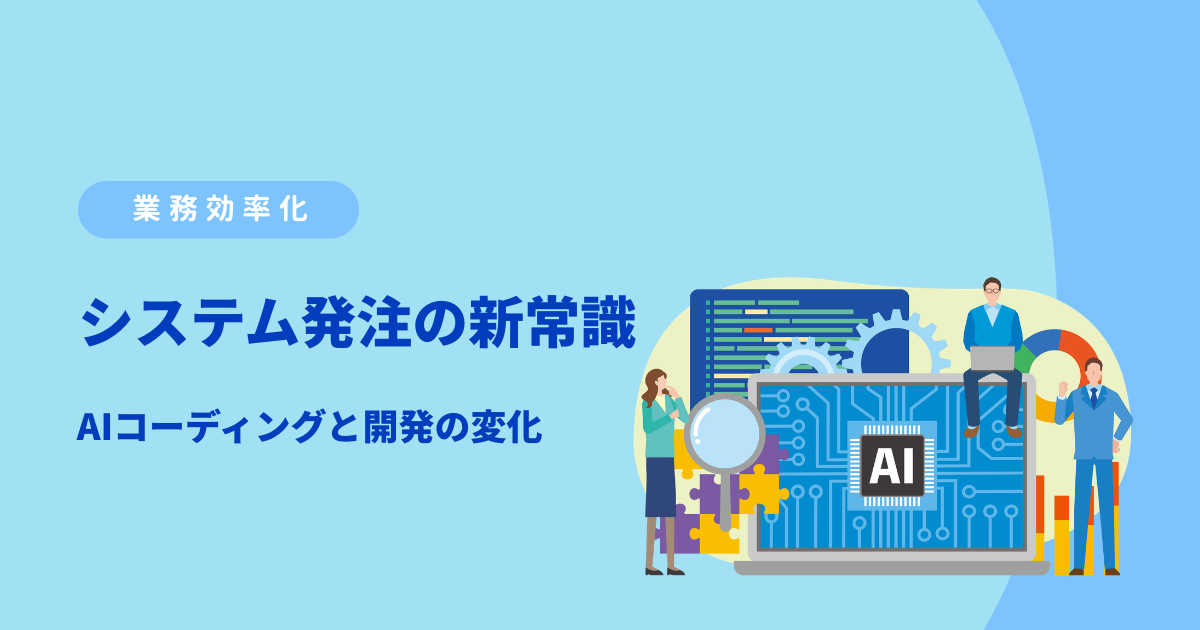 業務効率化

システム発注の新常識

AIコーディングと開発の変化

AI